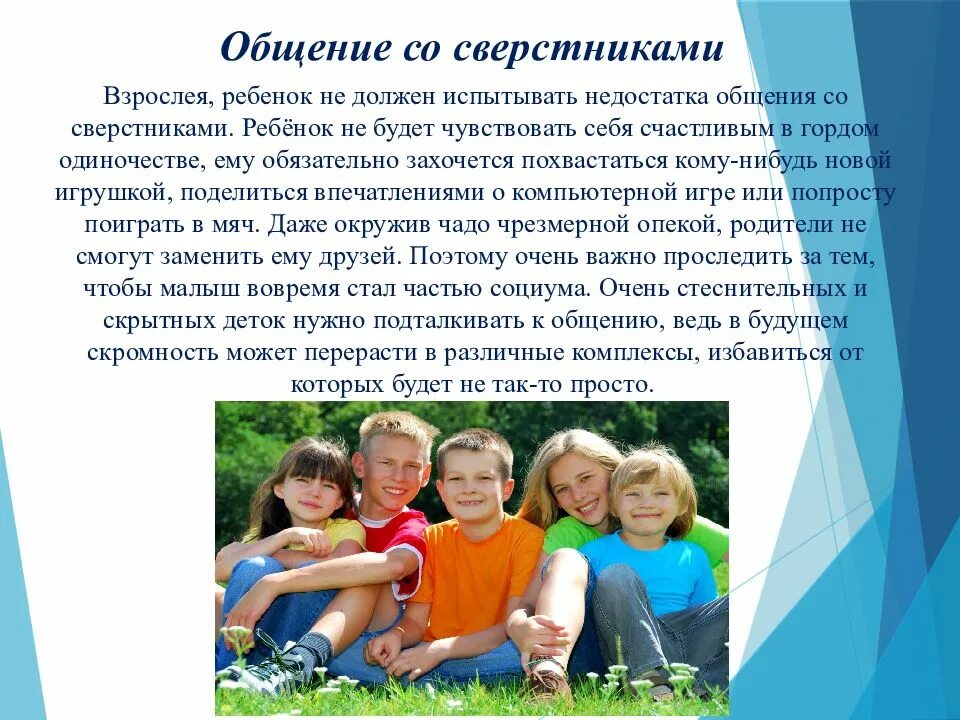 Общение со сверстниками

Взрослея, ребенок не должен испытывать недостатка общения со сверстниками. Ребёнок не будет чувствовать себя счастливым в гордом одиночестве, ему обязательно захочется похвастаться кому-нибудь новой игрушкой, поделиться впечатлениями о компьютерной игре или попросту поиграть в мяч. Даже окружив чадо чрезмерной опекой, родители не смогут заменить ему друзей. Поэтому очень важно проследить за тем, чтобы малыш вовремя стал частью социума. Очень стеснительных и скрытных деток нужно подталкивать к общению, ведь в будущем скромность может перерасти в различные комплексы, избавиться от которых будет не так-то просто.